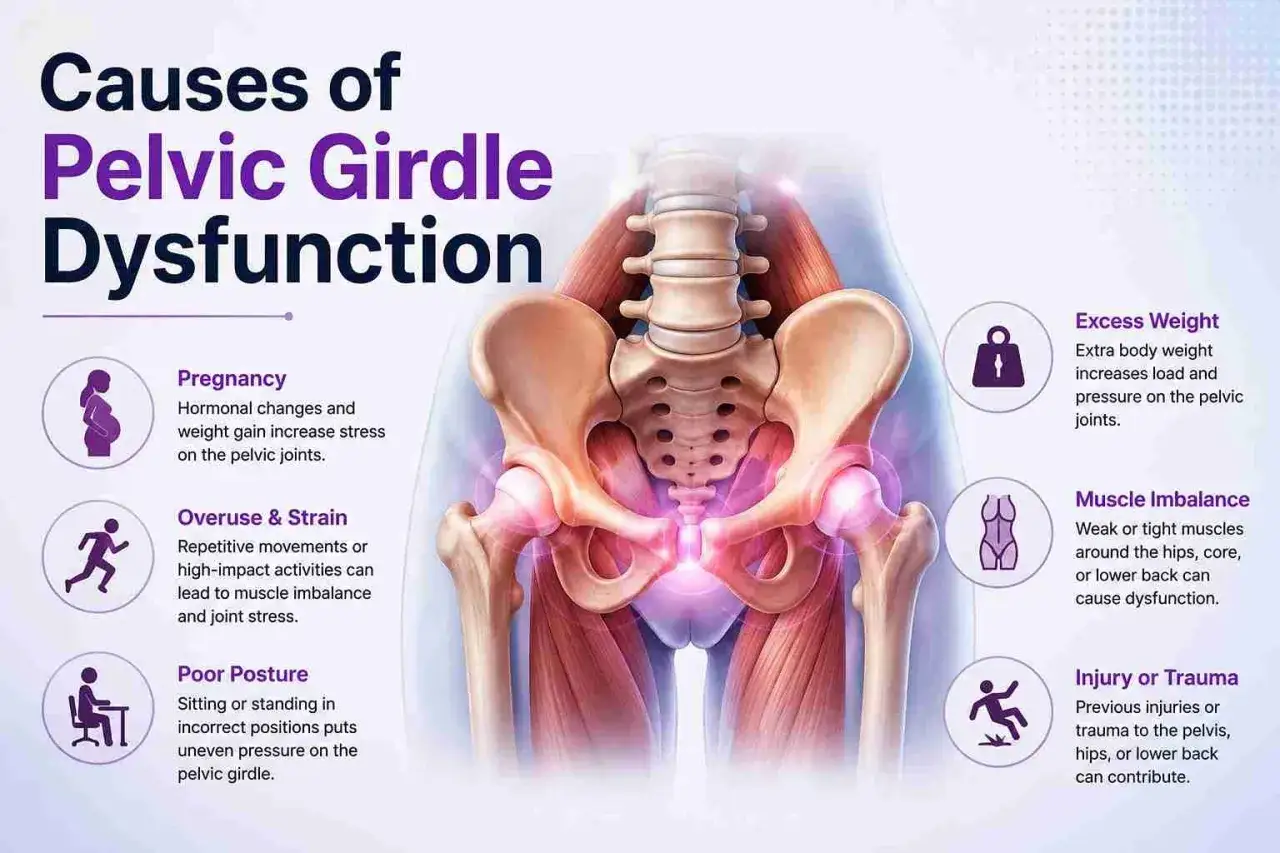 Causes of Pelvic Girdle Dysfunction

Pregnancy
Hormonal changes and weight gain increase stress on the pelvic joints.

Overuse & Strain
Repetitive movements or high-impact activities can lead to muscle imbalance and joint stress.

Poor Posture
Sitting or standing in incorrect positions puts uneven pressure on the pelvic girdle.

Excess Weight
Extra body weight increases load and pressure on the pelvic joints.

Muscle Imbalance
Weak or tight muscles around the hips, core, or lower back can cause dysfunction.

Injury or Trauma
Previous injuries or trauma to the pelvis, hips, or lower back can contribute.